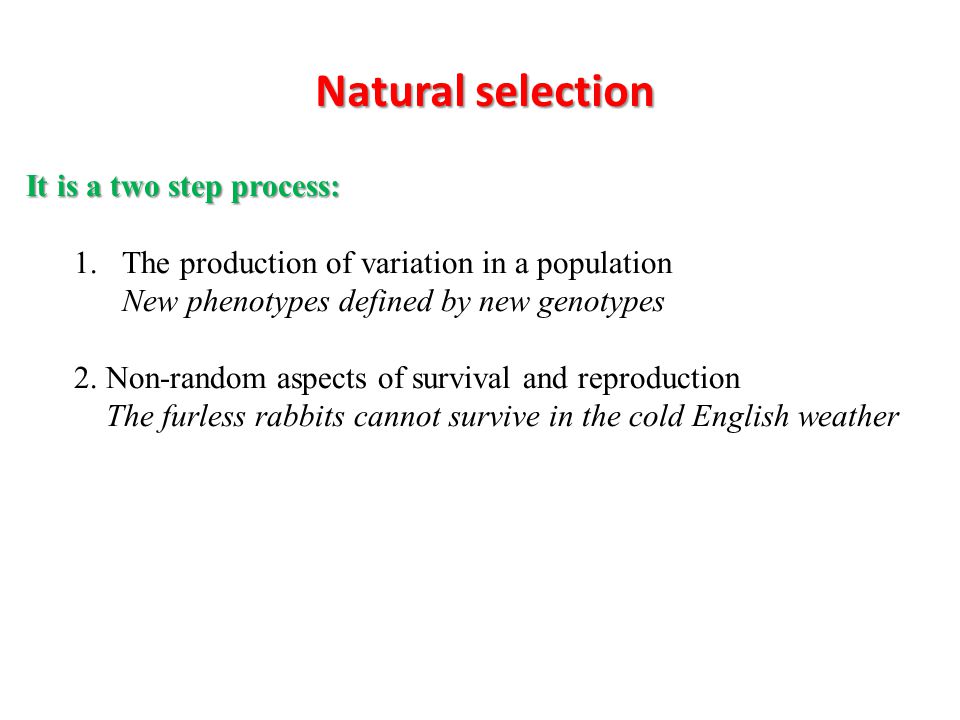 Natural selection

It is a two step process:

1. The production of variation in a population
New phenotypes defined by new genotypes

2. Non-random aspects of survival and reproduction
The furless rabbits cannot survive in the cold English weather